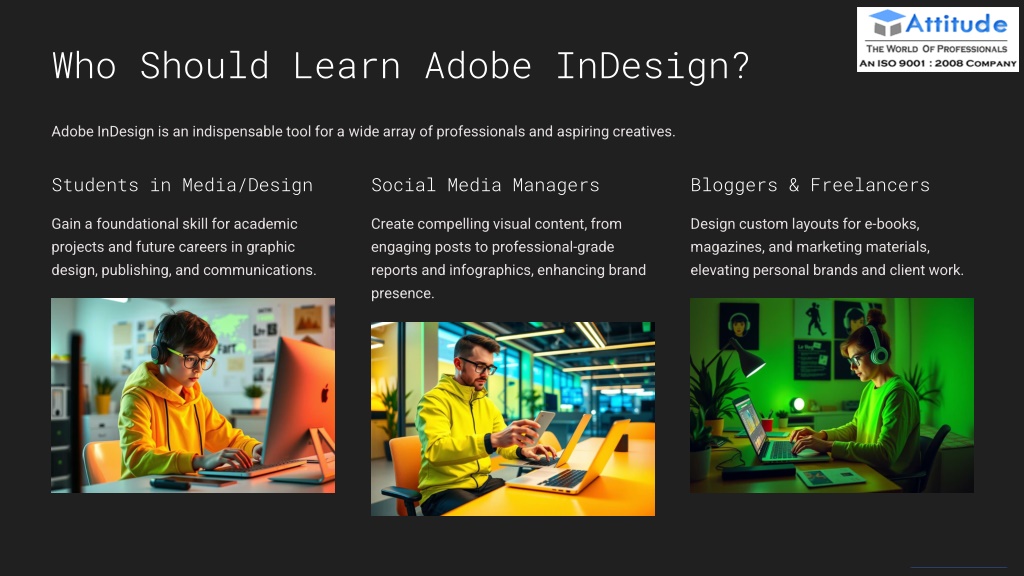 Attitude
THE WORLD OF PROFESSIONALS
AN ISO 9001 : 2008 COMPANY

Who Should Learn Adobe InDesign?

Adobe InDesign is an indispensable tool for a wide array of professionals and aspiring creatives.

Students in Media/Design

Gain a foundational skill for academic projects and future careers in graphic design, publishing, and communications.

Social Media Managers

Create compelling visual content, from engaging posts to professional-grade reports and infographics, enhancing brand presence.

Bloggers & Freelancers

Design custom layouts for e-books, magazines, and marketing materials, elevating personal brands and client work.